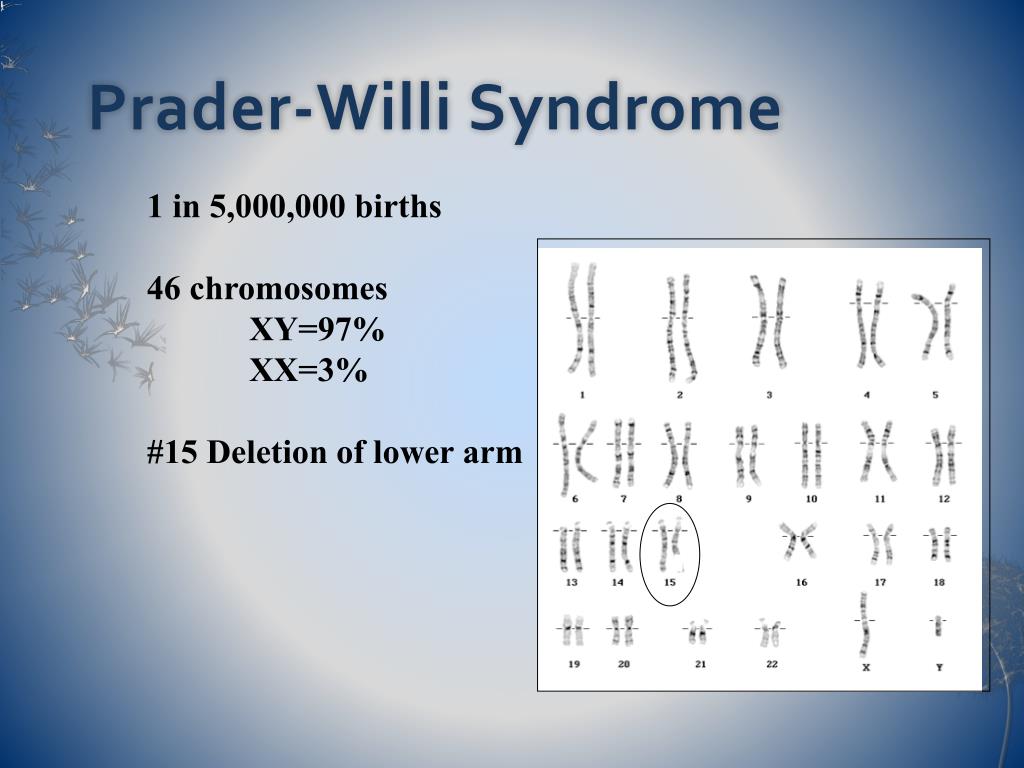 Prader-Willi Syndrome

1 in 5,000,000 births

46 chromosomes
XY=97%
XX=3%

#15 Deletion of lower arm

1 2 3 4 5
6 7 8 9 10 11 12
13 14 15 16 17 18
19 20 21 22 X Y